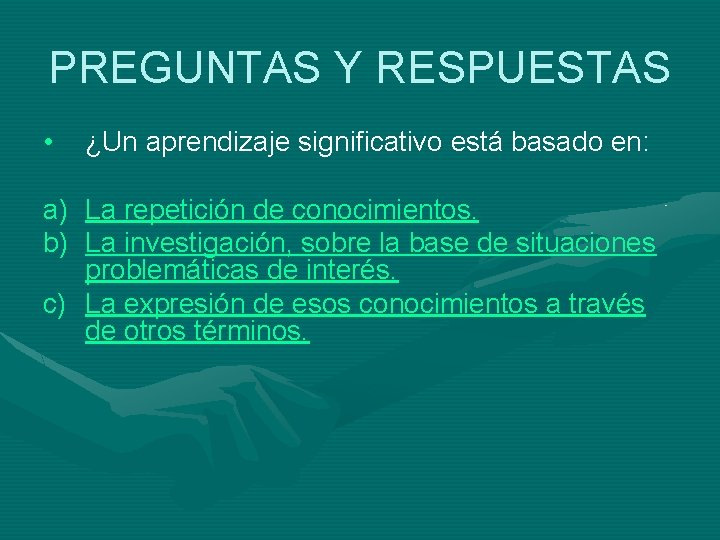 PREGUNTAS Y RESPUESTAS

• ¿Un aprendizaje significativo está basado en:

a) La repetición de conocimientos.
b) La investigación, sobre la base de situaciones problemáticas de interés.
c) La expresión de esos conocimientos a través de otros términos.